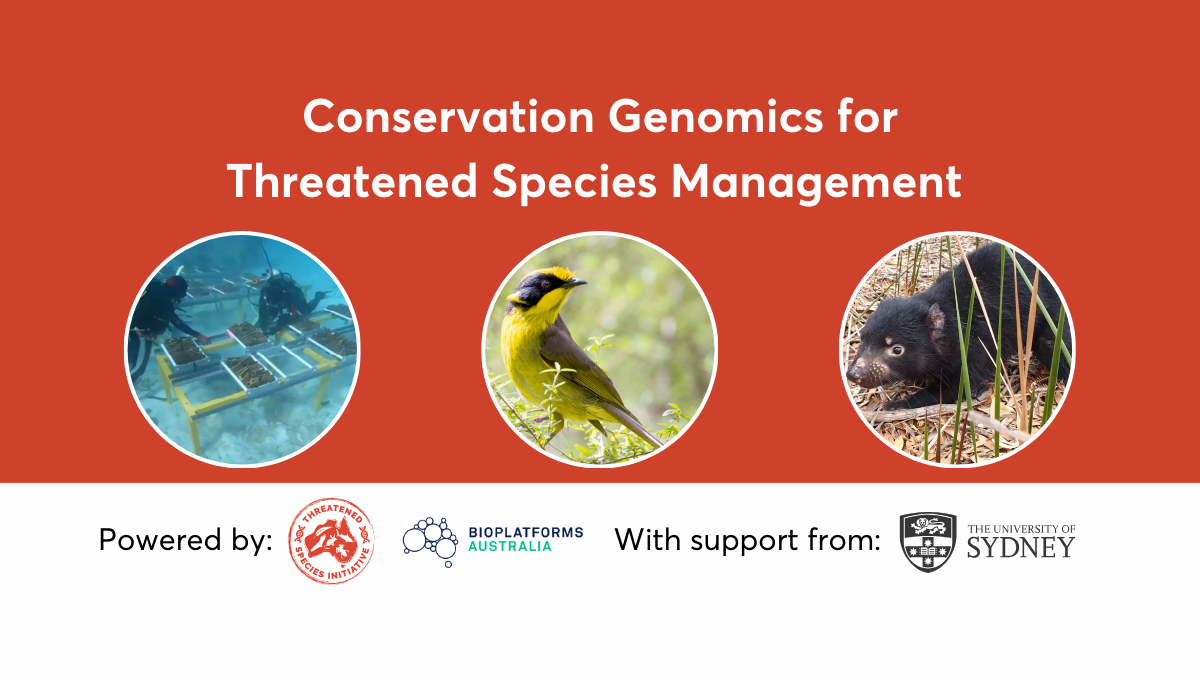 Conservation Genomics for Threatened Species Management

Powered by: THREATENED SPECIES INITIATIVE BIOPLATFORMS AUSTRALIA With support from: THE UNIVERSITY OF SYDNEY